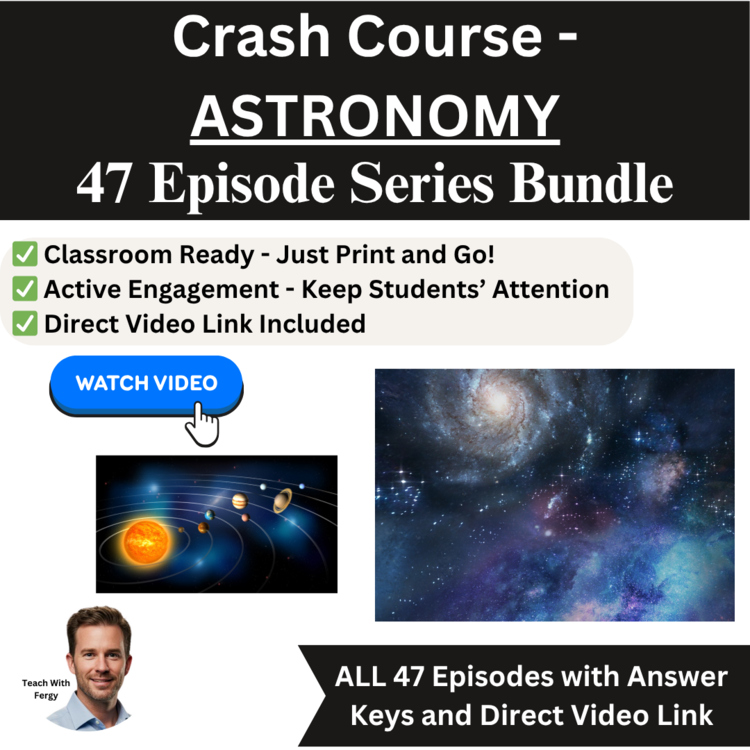 Crash Course -
ASTRONOMY
47 Episode Series Bundle

☑ Classroom Ready - Just Print and Go!
☑ Active Engagement - Keep Students' Attention
☑ Direct Video Link Included

WATCH VIDEO

Teach With Fergy

ALL 47 Episodes with Answer Keys and Direct Video Link